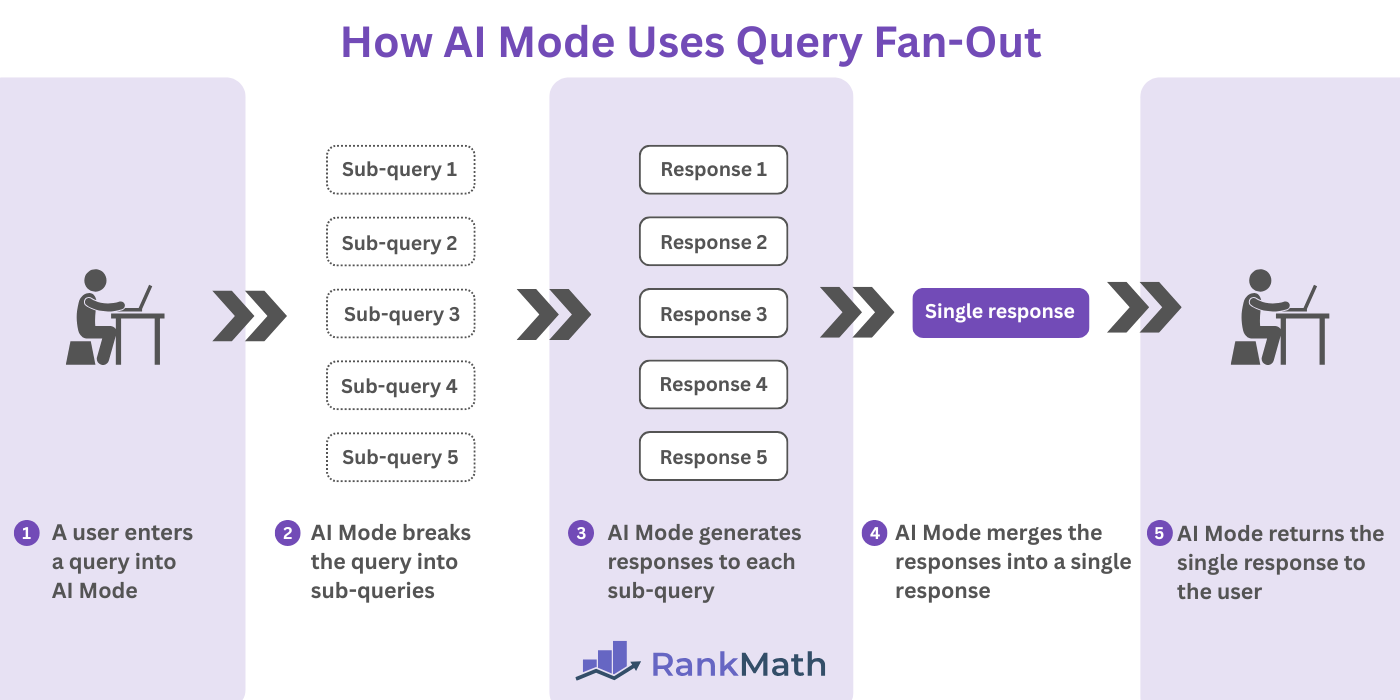 How AI Mode Uses Query Fan-Out

Sub-query 1
Sub-query 2
Sub-query 3
Sub-query 4
Sub-query 5

Response 1
Response 2
Response 3
Response 4
Response 5

Single response

1 A user enters a query into AI Mode

2 AI Mode breaks the query into sub-queries

3 AI Mode generates responses to each sub-query

4 AI Mode merges the responses into a single response

5 AI Mode returns the single response to the user

RankMath